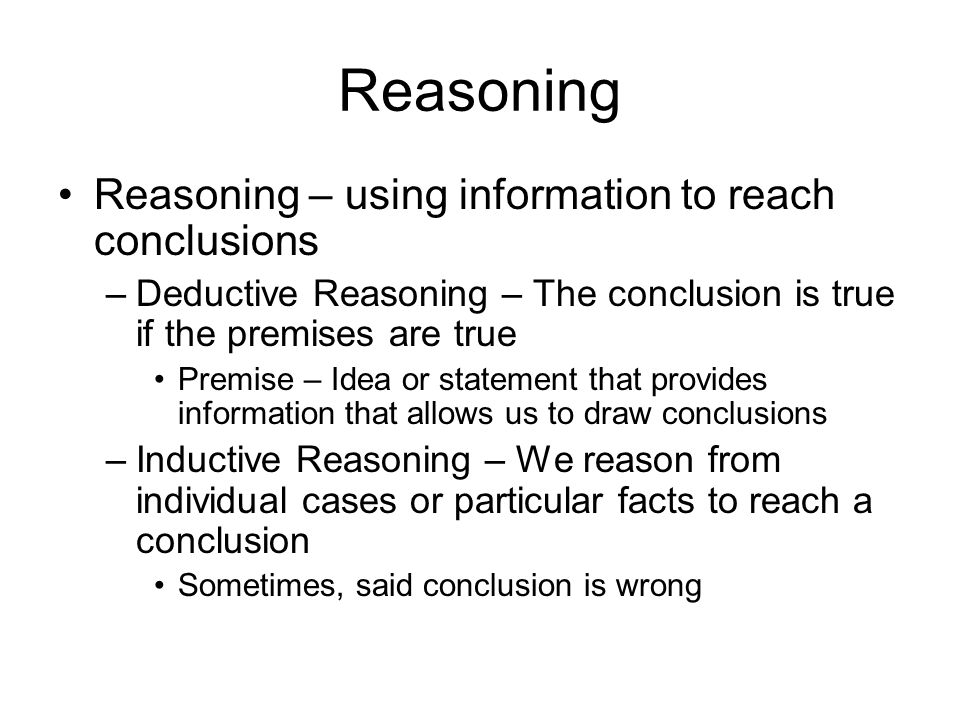 Reasoning

• Reasoning – using information to reach conclusions
– Deductive Reasoning – The conclusion is true if the premises are true
• Premise – Idea or statement that provides information that allows us to draw conclusions
– Inductive Reasoning – We reason from individual cases or particular facts to reach a conclusion
• Sometimes, said conclusion is wrong